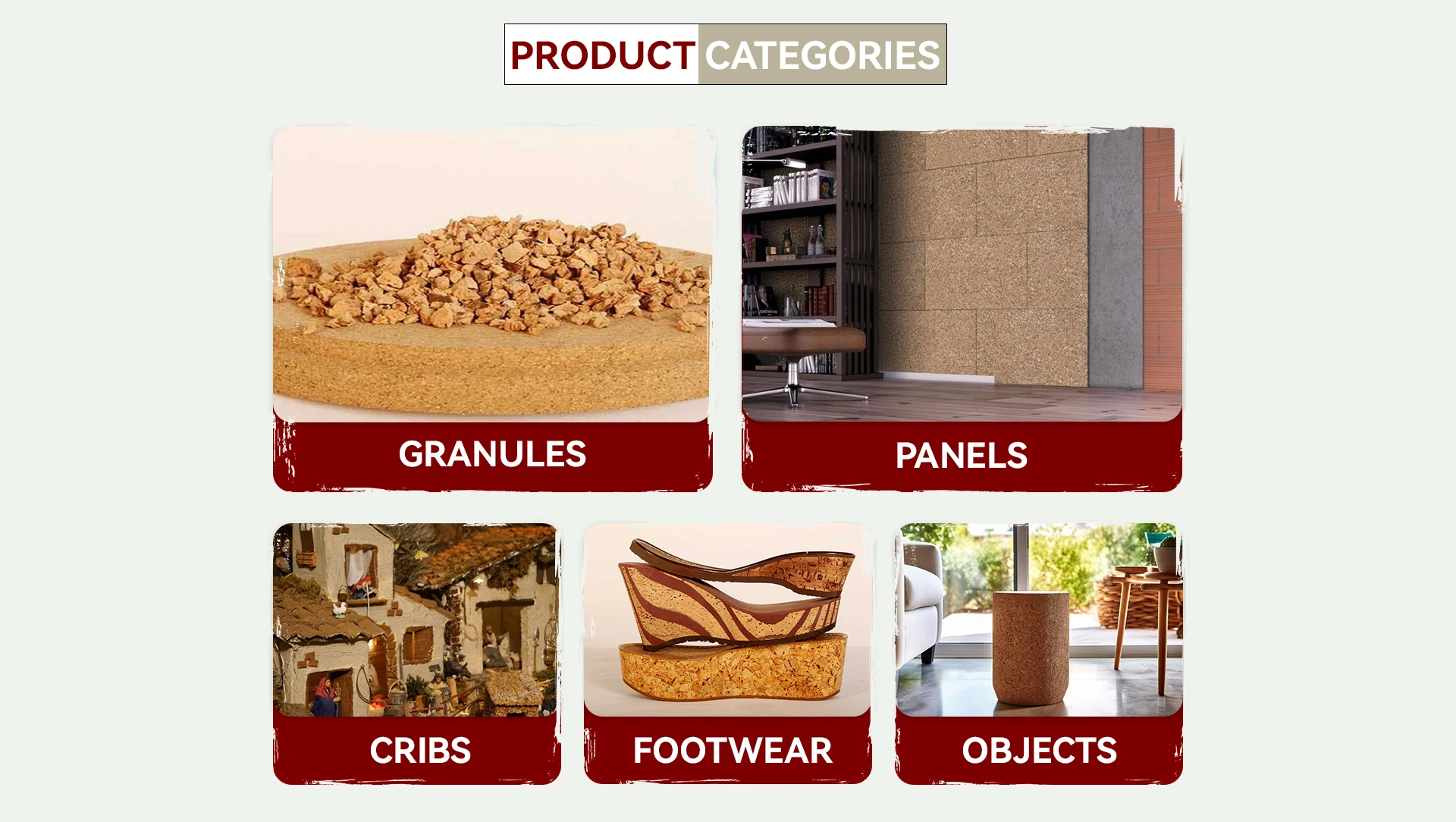 PRODUCT CATEGORIES

GRANULES

PANELS

CRIBS

FOOTWEAR

OBJECTS